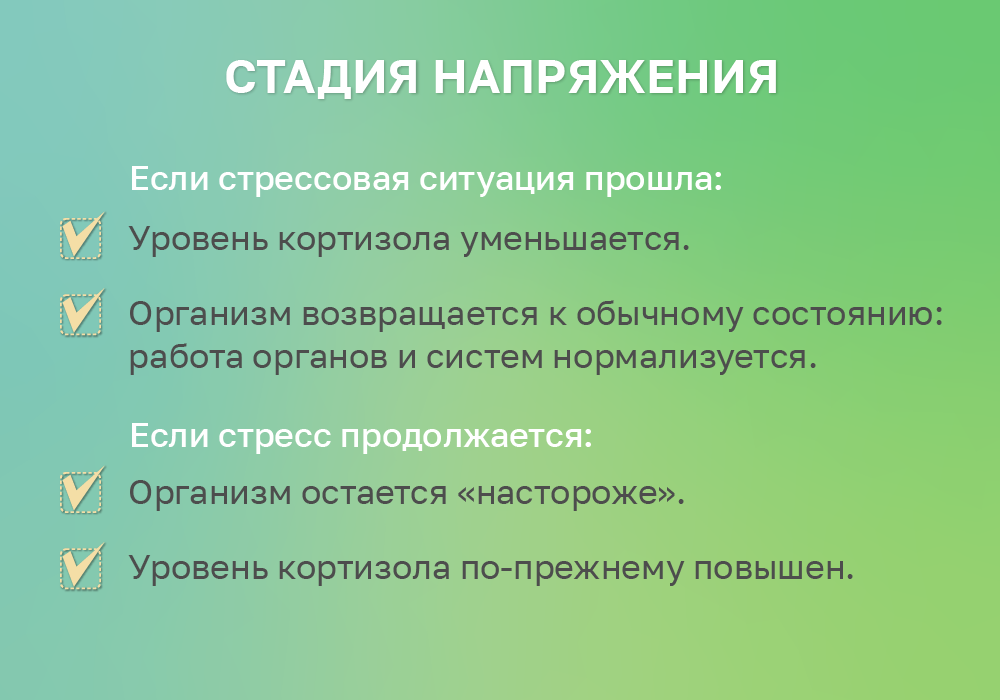 СТАДИЯ НАПРЯЖЕНИЯ

Если стрессовая ситуация прошла:

Уровень кортизола уменьшается.

Организм возвращается к обычному состоянию: работа органов и систем нормализуется.

Если стресс продолжается:

Организм остается «настороже».

Уровень кортизола по-прежнему повышен.